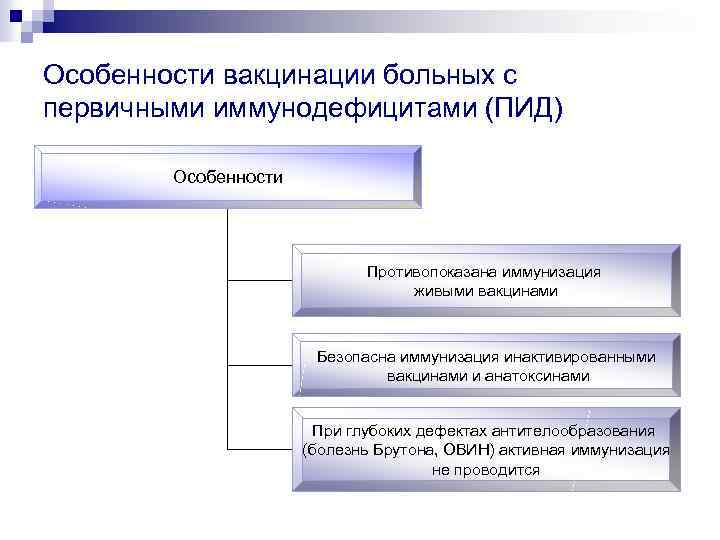 Особенности вакцинации больных с первичными иммунодефицитами (ПИД)

Особенности

Противопоказана иммунизация живыми вакцинами

Безопасна иммунизация инактивированными вакцинами и анатоксинами

При глубоких дефектах антителообразования (болезнь Брутона, ОВИН) активная иммунизация не проводится